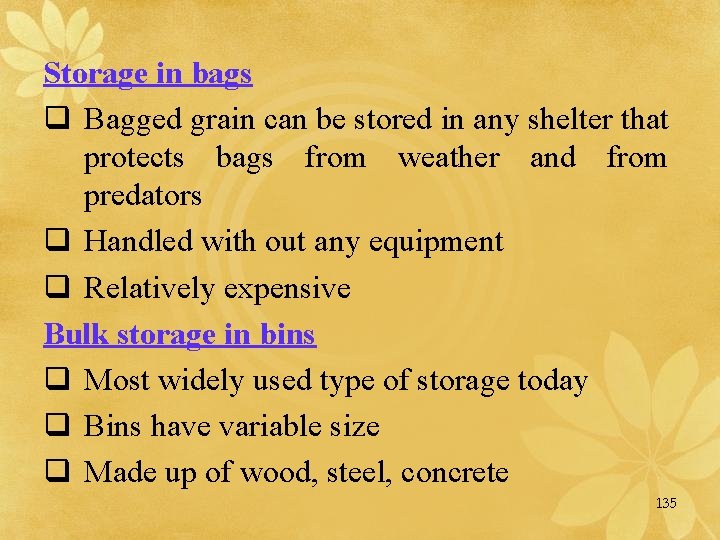 Storage in bags

❑ Bagged grain can be stored in any shelter that protects bags from weather and from predators

❑ Handled with out any equipment

❑ Relatively expensive

Bulk storage in bins

❑ Most widely used type of storage today

❑ Bins have variable size

❑ Made up of wood, steel, concrete

135